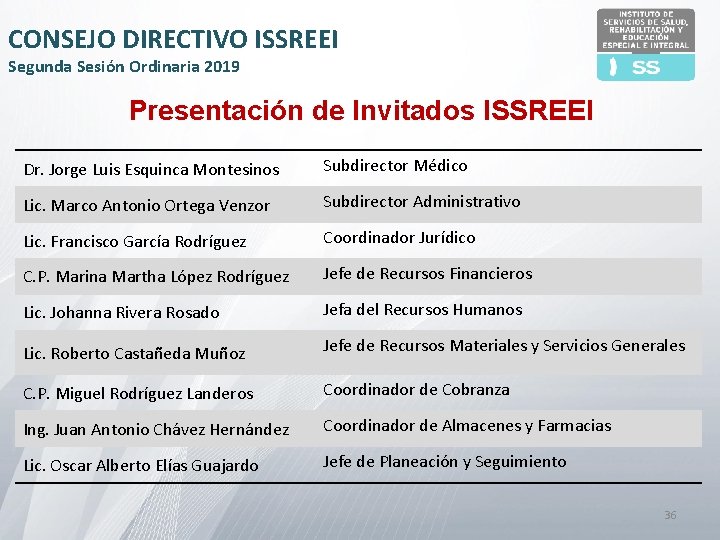 CONSEJO DIRECTIVO ISSREEI
Segunda Sesión Ordinaria 2019

INSTITUTO DE SERVICIOS DE SALUD, REHABILITACIÓN Y EDUCACIÓN ESPECIAL E INTEGRAL
SS

Presentación de Invitados ISSREEI

| | |
|---|---|
| Dr. Jorge Luis Esquinca Montesinos | Subdirector Médico |
| Lic. Marco Antonio Ortega Venzor | Subdirector Administrativo |
| Lic. Francisco García Rodríguez | Coordinador Jurídico |
| C.P. Marina Martha López Rodríguez | Jefe de Recursos Financieros |
| Lic. Johanna Rivera Rosado | Jefa del Recursos Humanos |
| Lic. Roberto Castañeda Muñoz | Jefe de Recursos Materiales y Servicios Generales |
| C.P. Miguel Rodríguez Landeros | Coordinador de Cobranza |
| Ing. Juan Antonio Chávez Hernández | Coordinador de Almacenes y Farmacias |
| Lic. Oscar Alberto Elías Guajardo | Jefe de Planeación y Seguimiento |

36